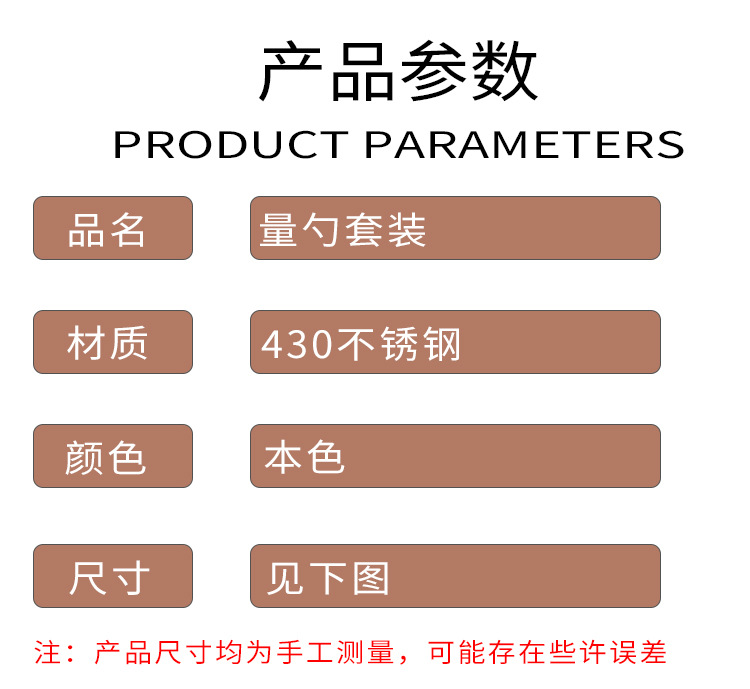 产品参数
PRODUCT PARAMETERS

| 品名 | 量勺套装 |
|---|---|
| 材质 | 430不锈钢 |
| 颜色 | 本色 |
| 尺寸 | 见下图 |

注：产品尺寸均为手工测量，可能存在些许误差